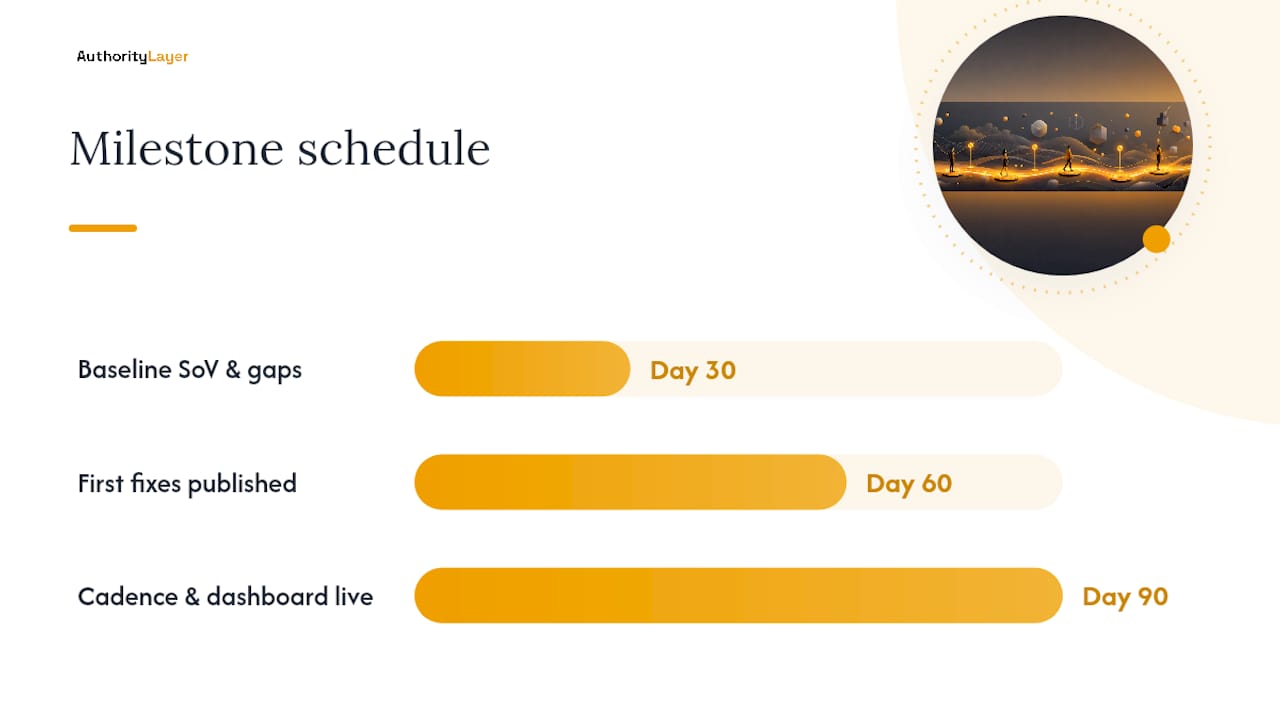 AuthorityLayer

Milestone schedule

Baseline SoV & gaps

Day 30

First fixes published

Day 60

Cadence & dashboard live

Day 90